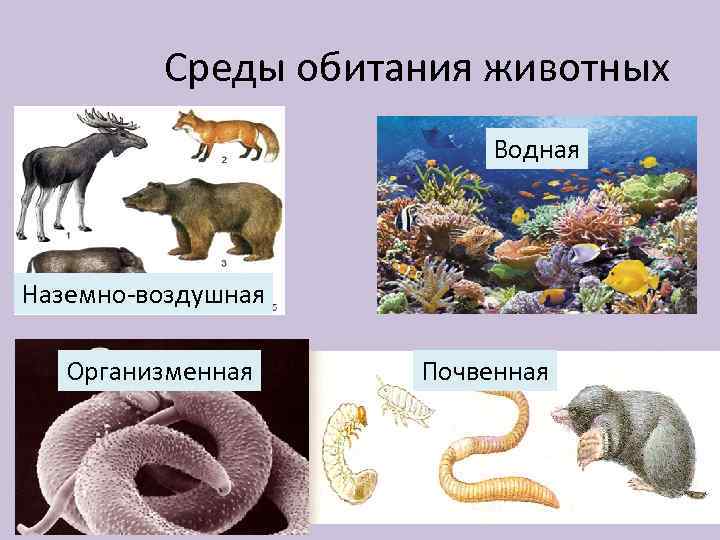 Среды обитания животных

1

2

3

Наземно-воздушная

5

Водная

Организменная

Почвенная